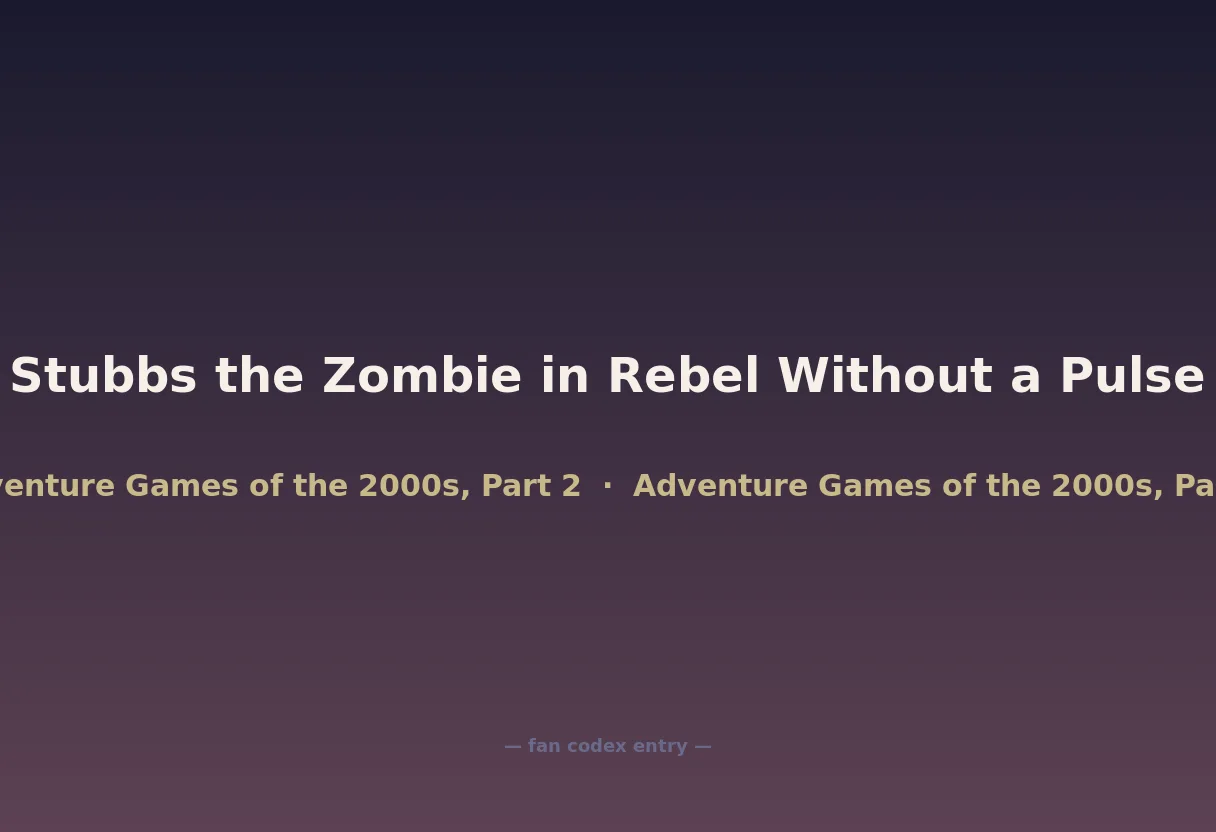 Stubbs the Zombie in Rebel Without a Pulse

venture Games of the 2000s, Part 2 · Adventure Games of the 2000s, Pa

— fan codex entry —